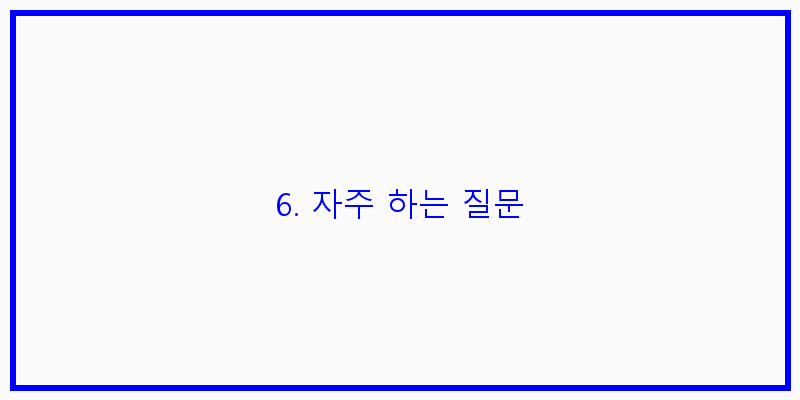 6. 자주 하는 질문